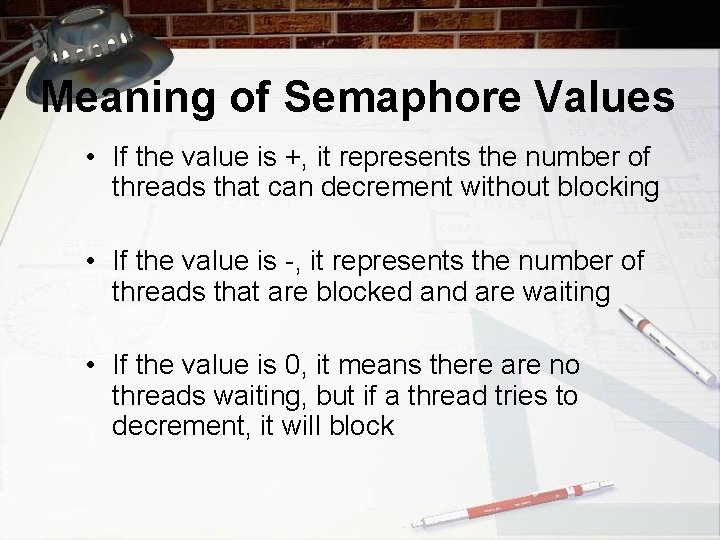 Meaning of Semaphore Values

• If the value is +, it represents the number of threads that can decrement without blocking

• If the value is -, it represents the number of threads that are blocked and are waiting

• If the value is 0, it means there are no threads waiting, but if a thread tries to decrement, it will block